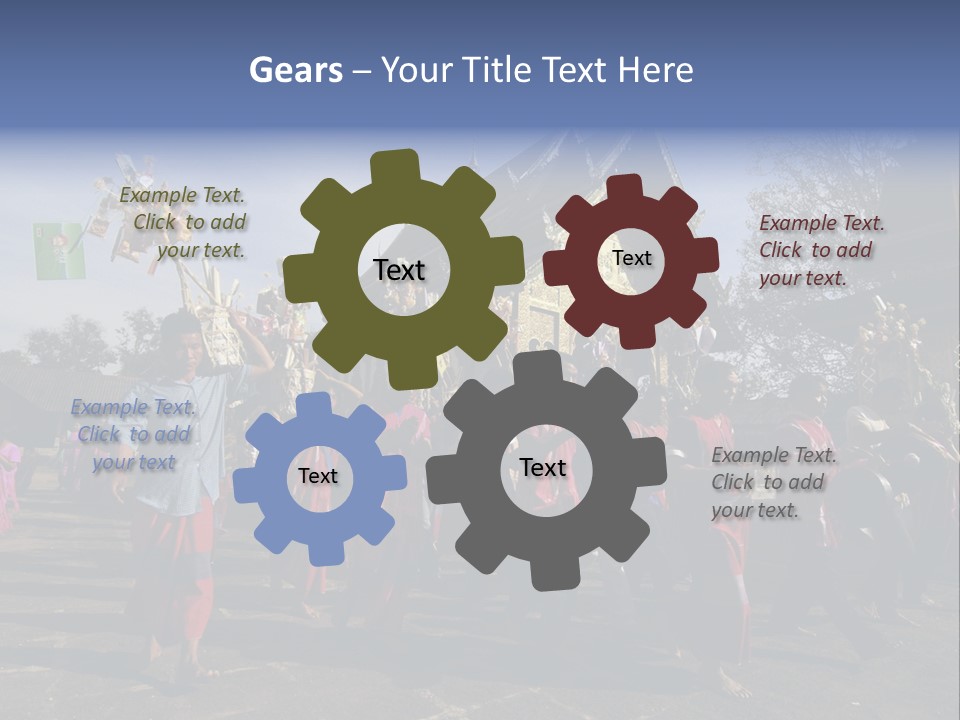 Gears – Your Title Text Here

Example Text. Click to add your text.

Text

Text

Example Text. Click to add your text.

Example Text. Click to add your text

Text

Text

Example Text. Click to add your text.